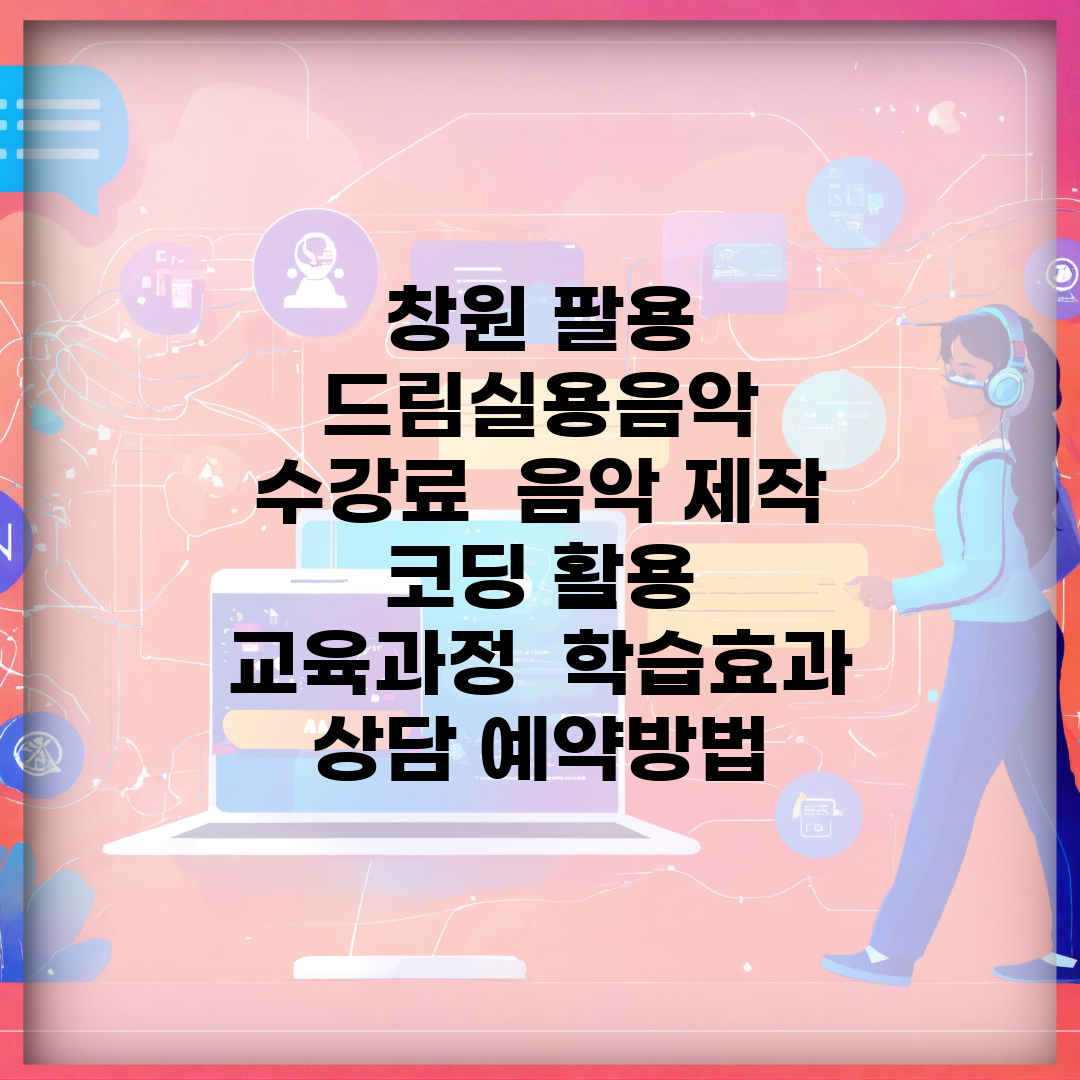 창원 팔용
드림실용음악
수강료  음악 제작
코딩 활용
교육과정  학습효과
상담 예약방법